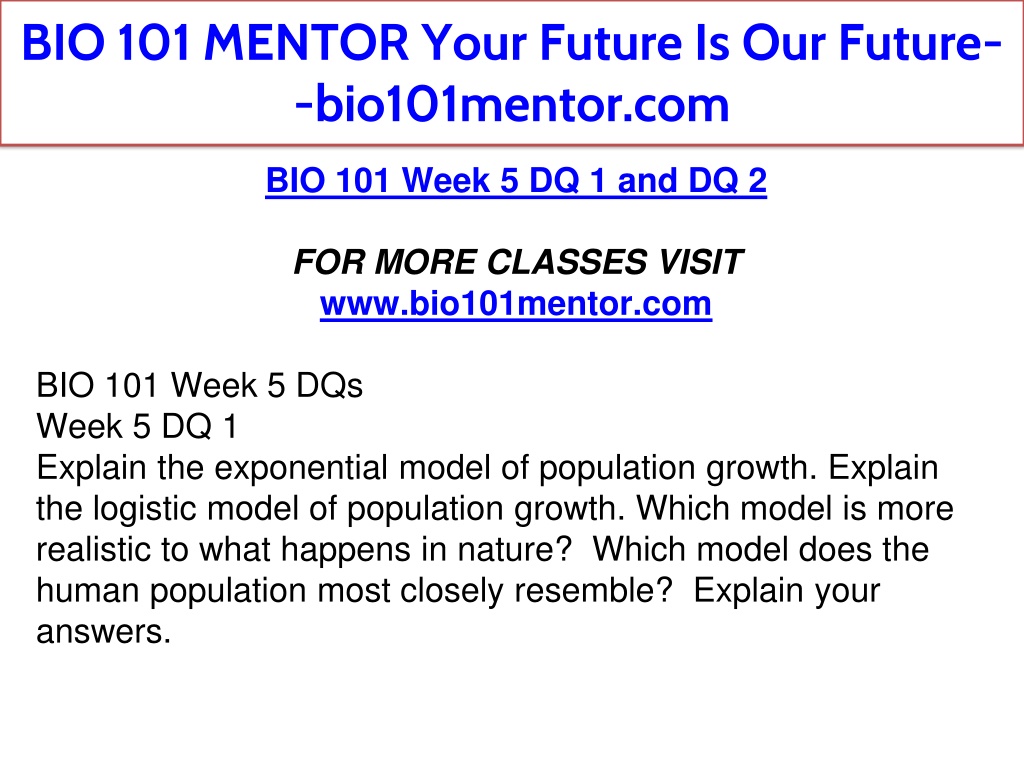 BIO 101 MENTOR Your Future Is Our Future--bio101mentor.com

BIO 101 Week 5 DQ 1 and DQ 2

FOR MORE CLASSES VISIT
www.bio101mentor.com

BIO 101 Week 5 DQs
Week 5 DQ 1
Explain the exponential model of population growth. Explain the logistic model of population growth. Which model is more realistic to what happens in nature? Which model does the human population most closely resemble? Explain your answers.